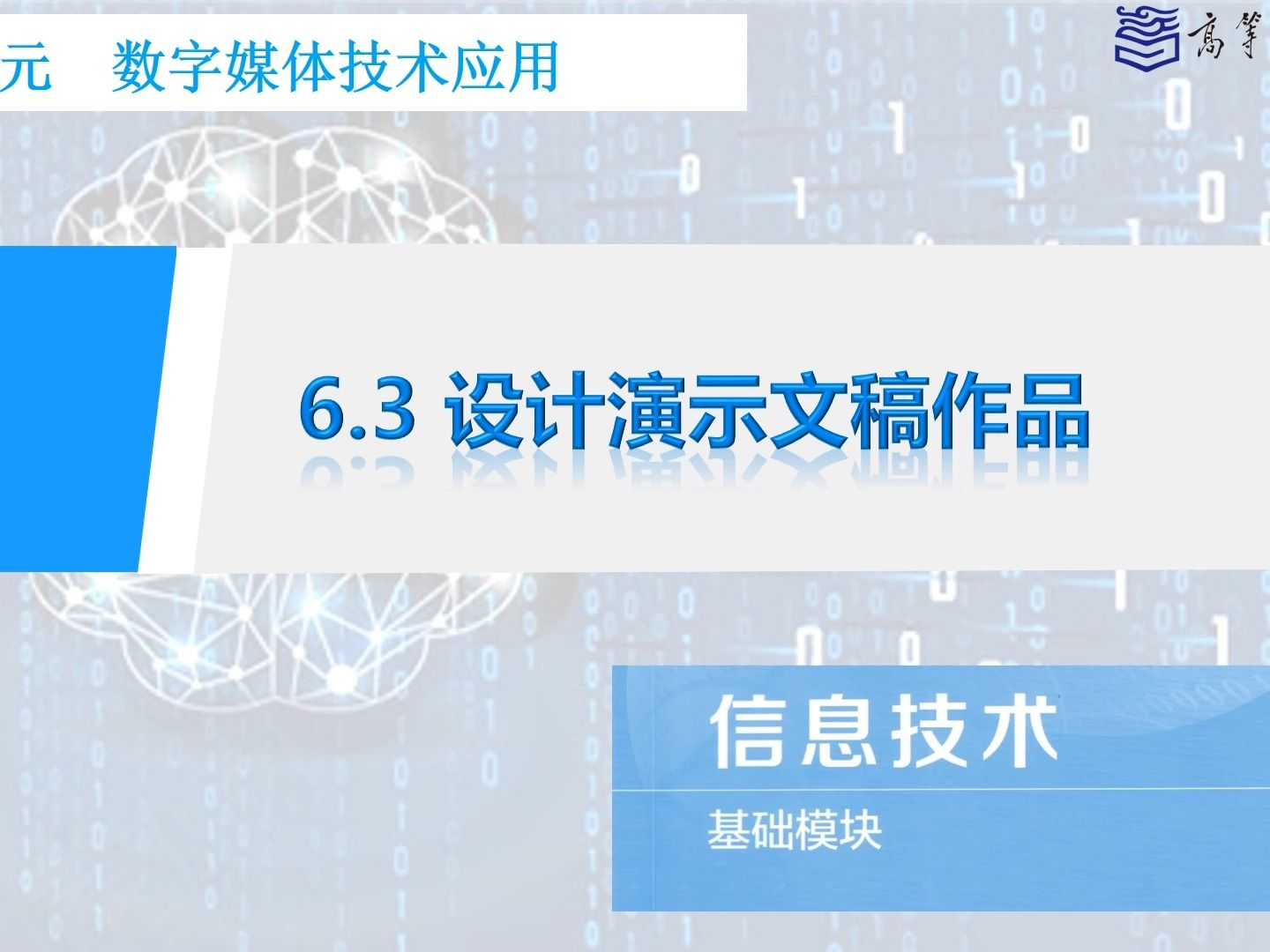 元　数字媒体技术应用

高等

6.3 设计演示文稿作品

信息技术
基础模块